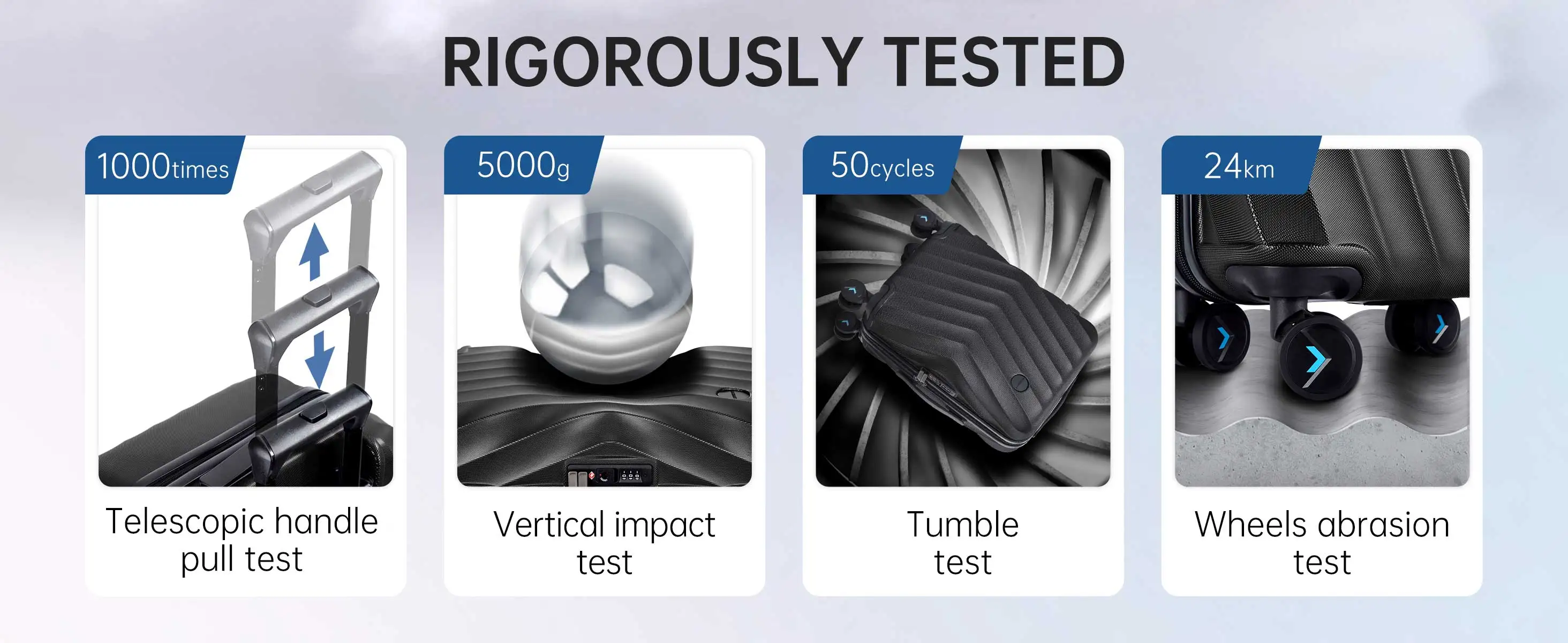 RIGOROUSLY TESTED

1000times

Telescopic handle pull test

5000g

Vertical impact test

50cycles

Tumble test

24km

Wheels abrasion test